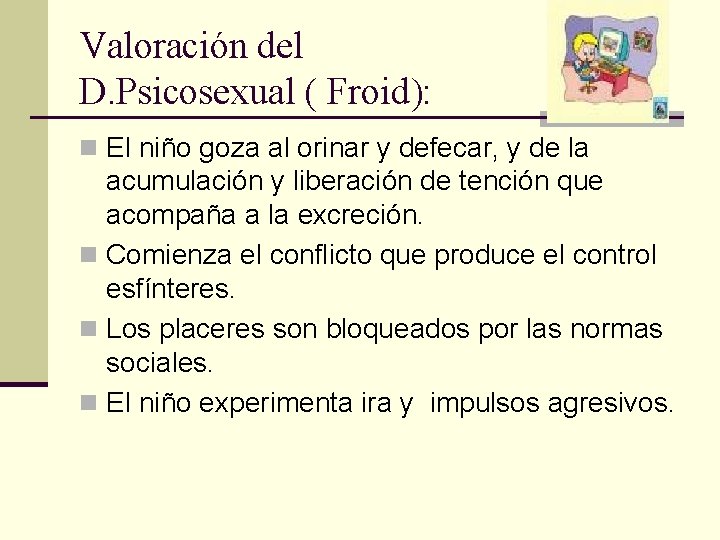 Valoración del D.Psicosexual ( Froid):

El niño goza al orinar y defecar, y de la acumulación y liberación de tención que acompaña a la excreción.

Comienza el conflicto que produce el control esfínteres.

Los placeres son bloqueados por las normas sociales.

El niño experimenta ira y  impulsos agresivos.